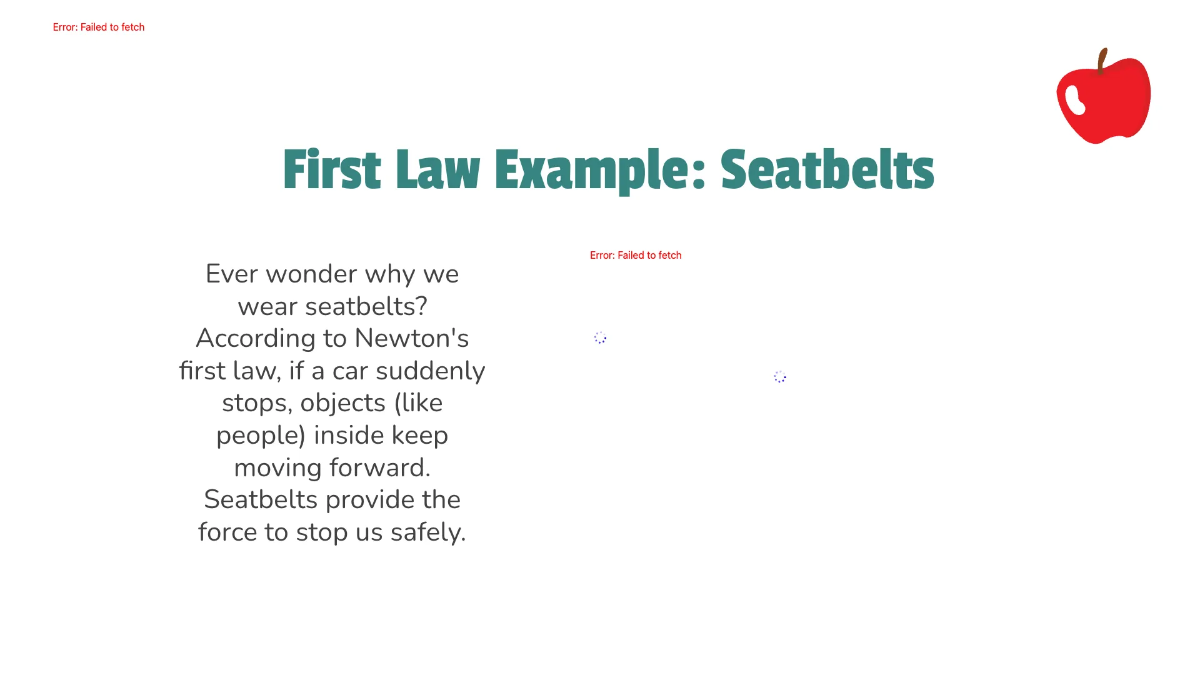 Error: Failed to fetch

First Law Example: Seatbelts

Ever wonder why we wear seatbelts? According to Newton's first law, if a car suddenly stops, objects (like people) inside keep moving forward. Seatbelts provide the force to stop us safely.

Error: Failed to fetch